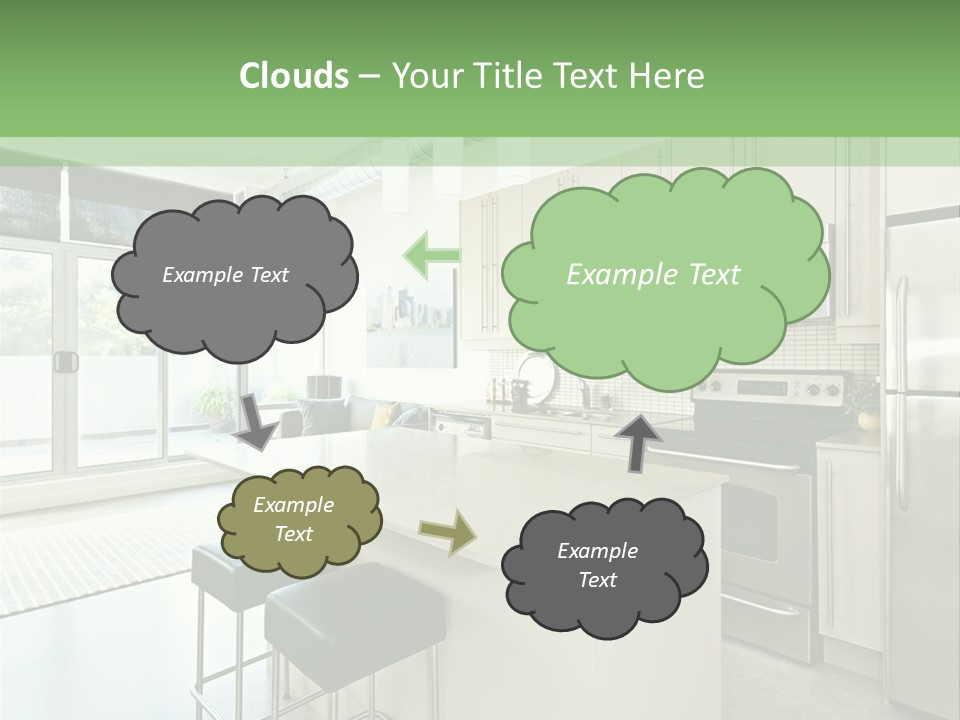 Clouds – Your Title Text Here

Example Text

Example Text

Example Text

Example Text